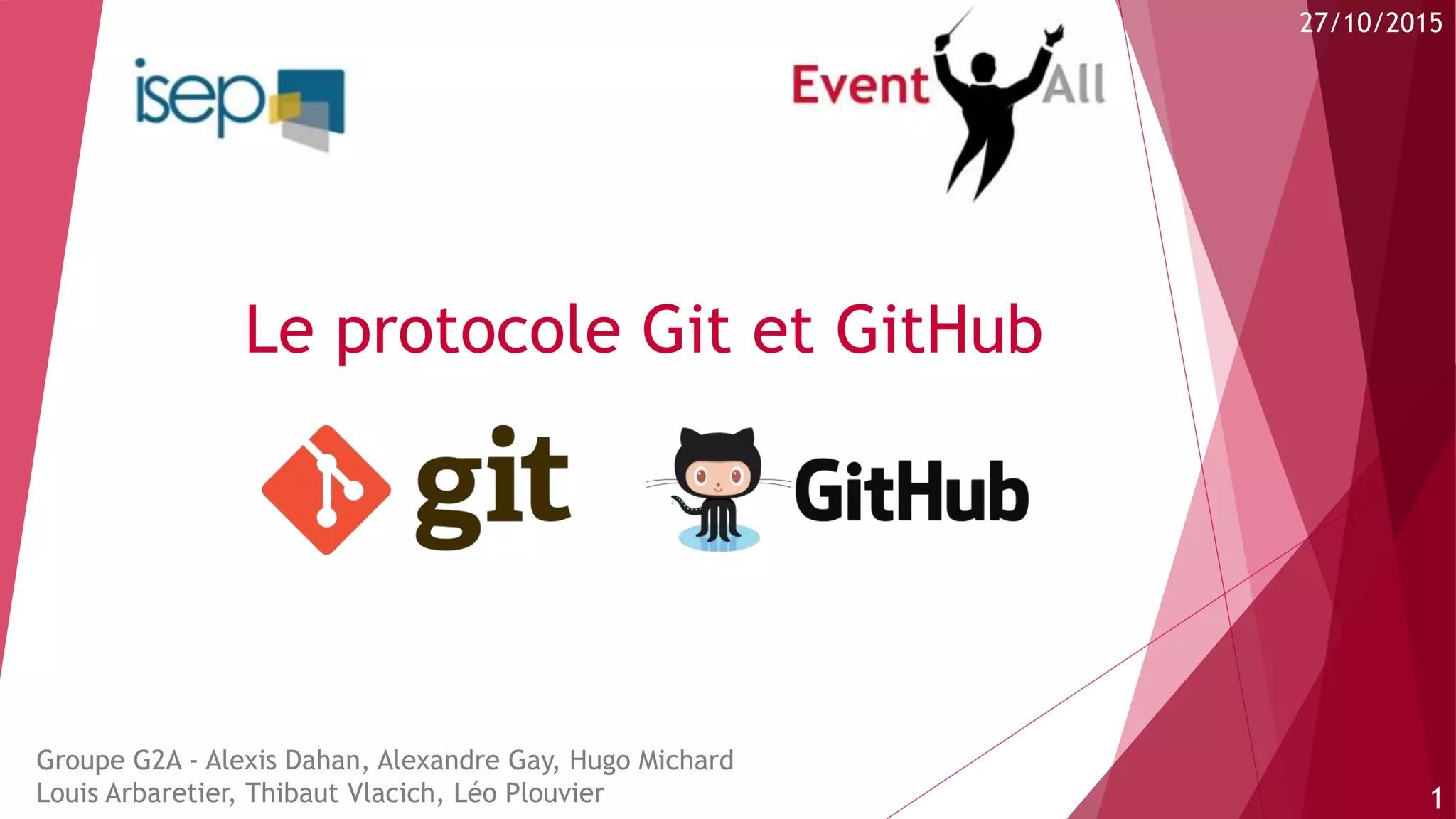 27/10/2015

isep

Event All

Le protocole Git et GitHub

git

GitHub

Groupe G2A - Alexis Dahan, Alexandre Gay, Hugo Michard
Louis Arbaretier, Thibaut Vlacich, Léo Plouvier

1